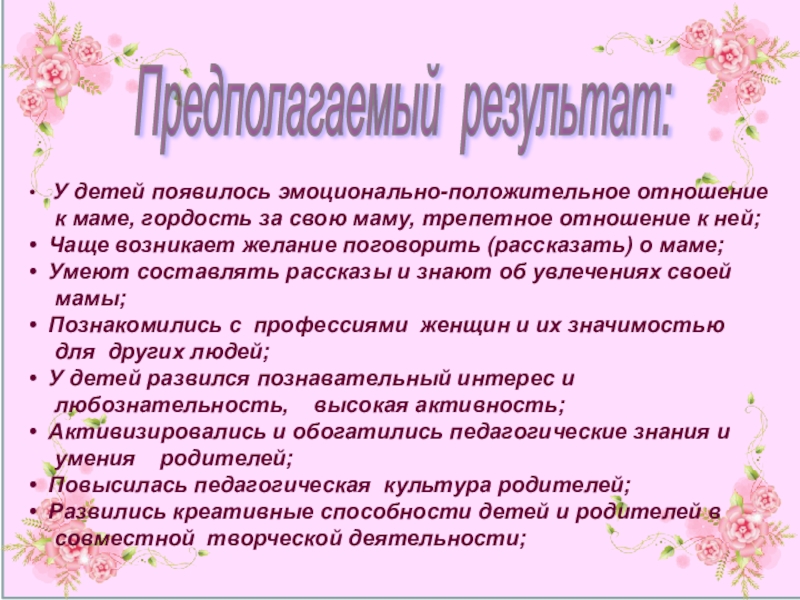 Предполагаемый результат:

• У детей появилось эмоционально-положительное отношение к маме, гордость за свою маму, трепетное отношение к ней;
• Чаще возникает желание поговорить (рассказать) о маме;
• Умеют составлять рассказы и знают об увлечениях своей мамы;
• Познакомились с профессиями женщин и их значимостью для других людей;
• У детей развился познавательный интерес и любознательность, высокая активность;
• Активизировались и обогатились педагогические знания и умения родителей;
• Повысилась педагогическая культура родителей;
• Развились креативные способности детей и родителей в совместной творческой деятельности;